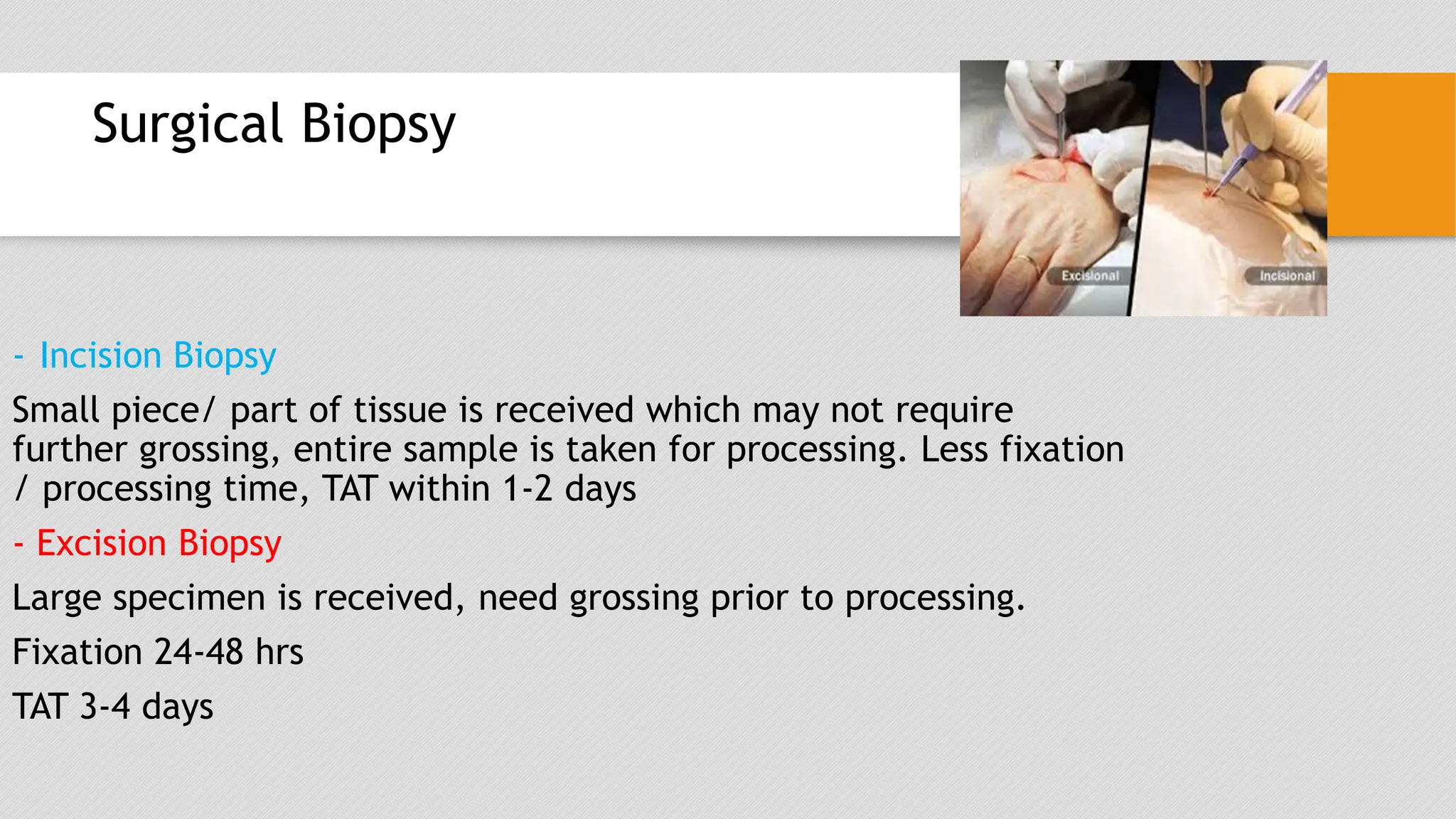 Surgical Biopsy

Excisional

Incisional

- Incision Biopsy

Small piece/ part of tissue is received which may not require further grossing, entire sample is taken for processing. Less fixation / processing time, TAT within 1-2 days

- Excision Biopsy

Large specimen is received, need grossing prior to processing.

Fixation 24-48 hrs

TAT 3-4 days